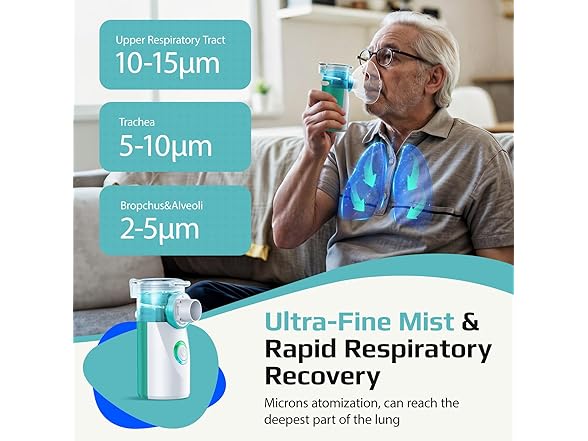 Upper Respiratory Tract
10-15μm

Trachea
5-10μm

Bropchus&Alveoli
2-5μm

Ultra-Fine Mist & Rapid Respiratory Recovery

Microns atomization, can reach the deepest part of the lung